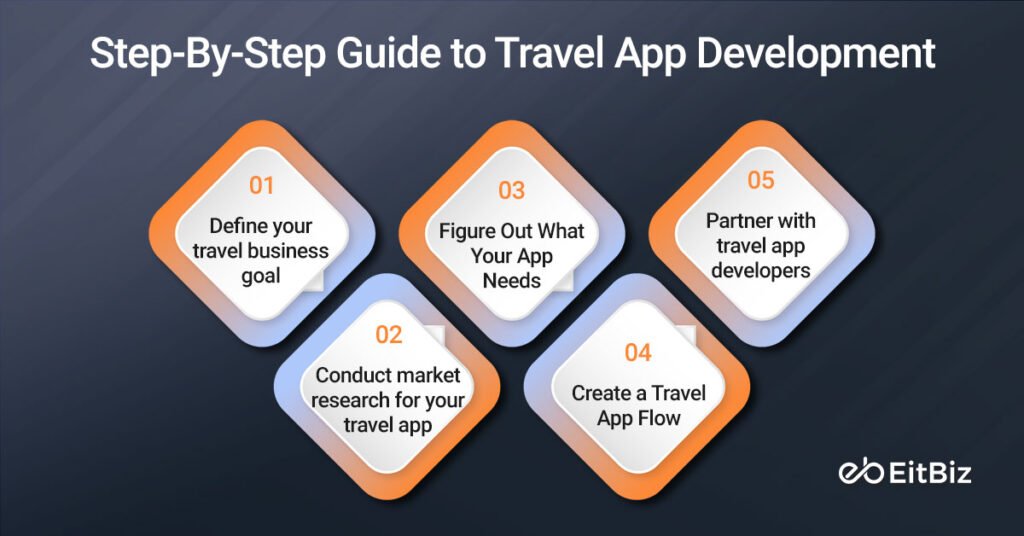 Step-By-Step Guide to Travel App Development

01
Define your travel business goal

02
Conduct market research for your travel app

03
Figure Out What Your App Needs

04
Create a Travel App Flow

05
Partner with travel app developers

EitBiz